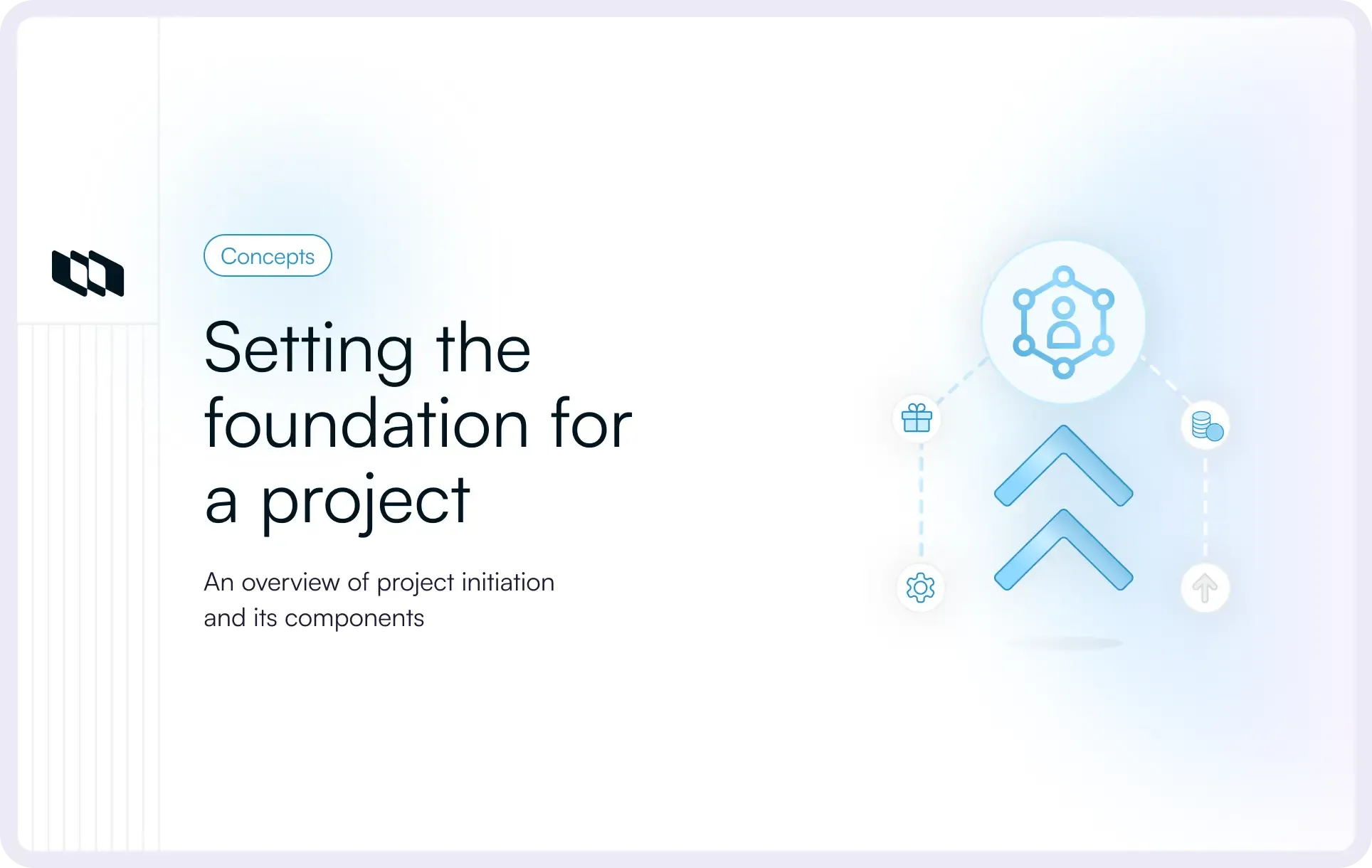 Concepts

Setting the foundation for a project

An overview of project initiation and its components